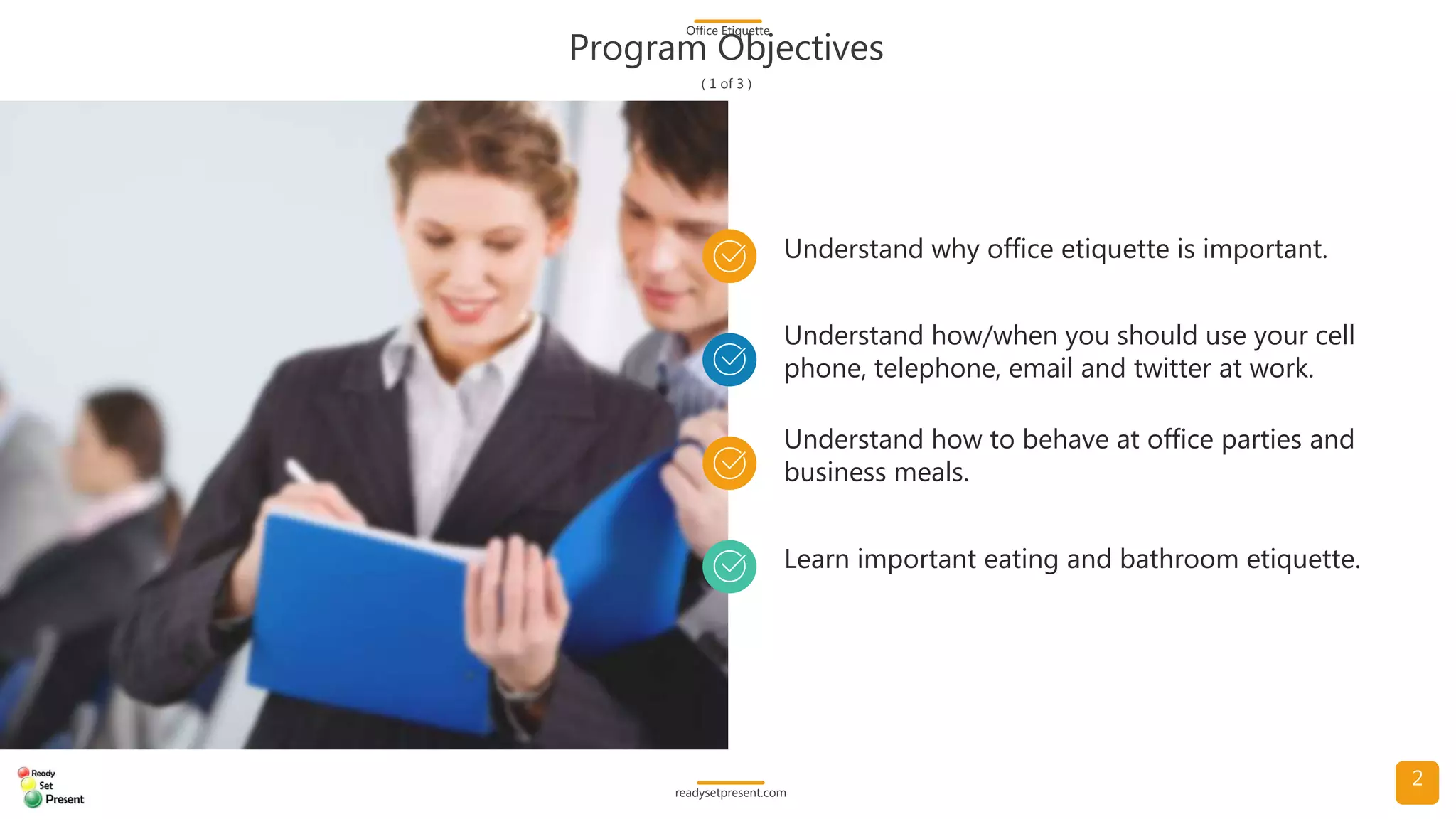 Office Etiquette

Program Objectives

( 1 of 3 )

Understand why office etiquette is important.

Understand how/when you should use your cell phone, telephone, email and twitter at work.

Understand how to behave at office parties and business meals.

Learn important eating and bathroom etiquette.

Ready Set Present

readysetpresent.com

2